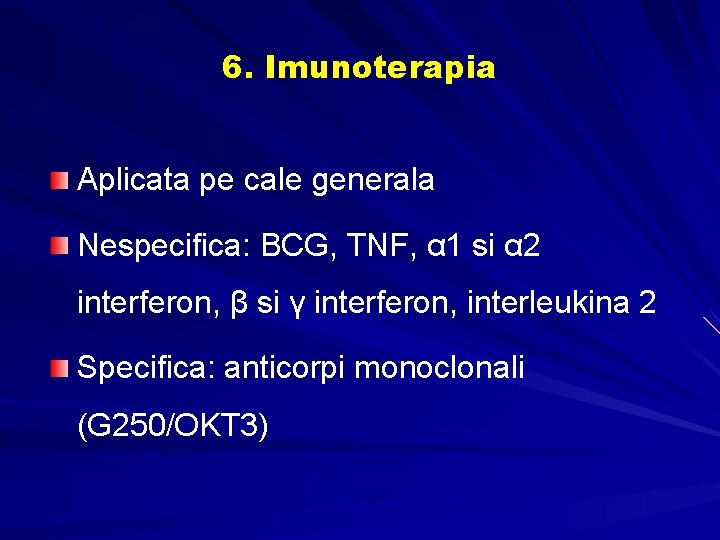 6. Imunoterapia

Aplicata pe cale generala

Nespecifica: BCG, TNF, α1 si α2 interferon, β si γ interferon, interleukina 2

Specifica: anticorpi monoclonali (G250/OKT3)